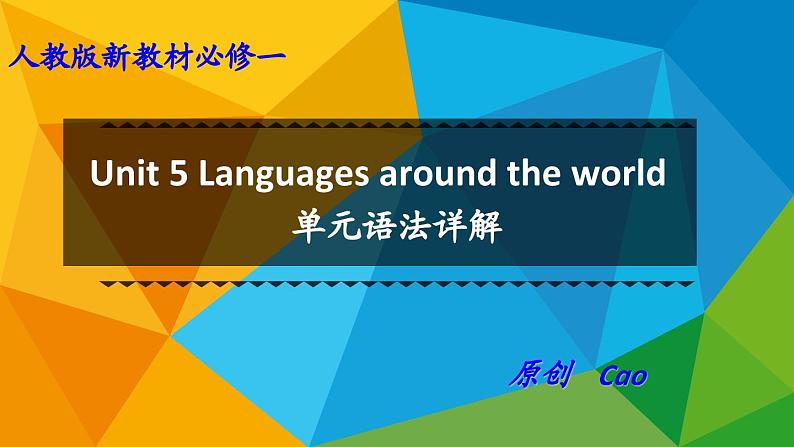 人教版新教材必修一

Unit 5 Languages around the world
单元语法详解

原创 Cao